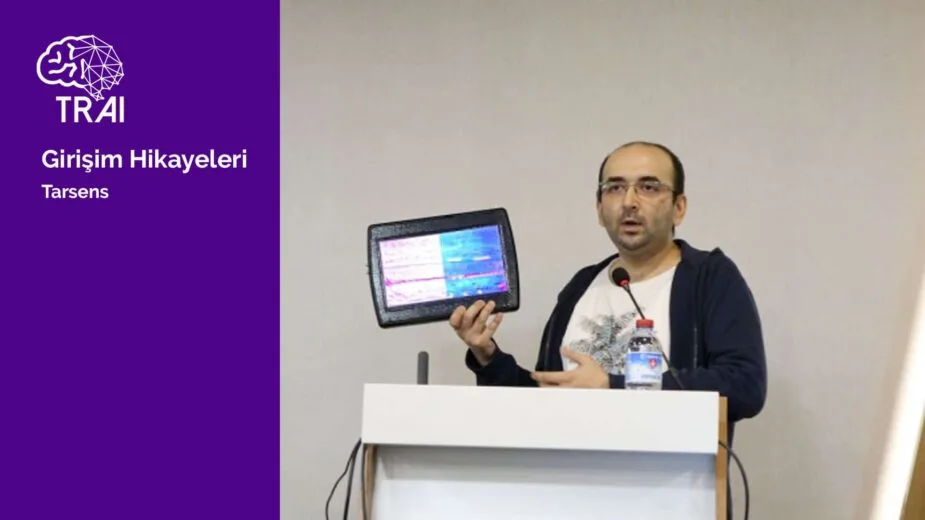 TRAI

Girişim Hikayeleri

Tarsens